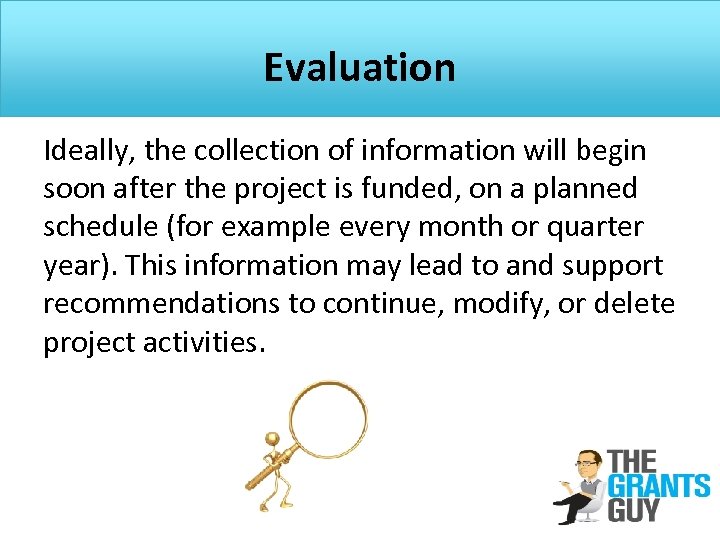 Evaluation

Ideally, the collection of information will begin soon after the project is funded, on a planned schedule (for example every month or quarter year). This information may lead to and support recommendations to continue, modify, or delete project activities.

THE GRANTS GUY